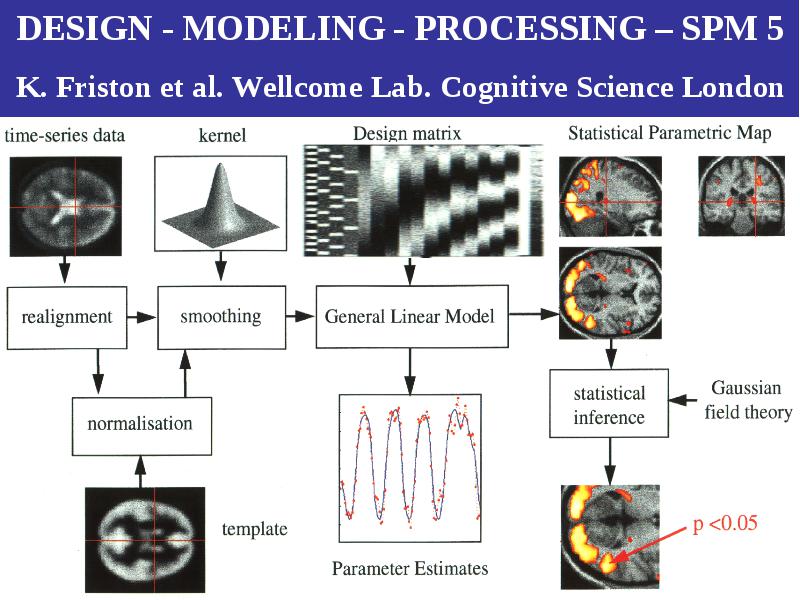 DESIGN - MODELING - PROCESSING – SPM 5

K. Friston et al. Wellcome Lab. Cognitive Science London

time-series data

kernel

Design matrix

Statistical Parametric Map

realignment

smoothing

General Linear Model

normalisation

statistical inference

Gaussian field theory

template

Parameter Estimates

p <0.05